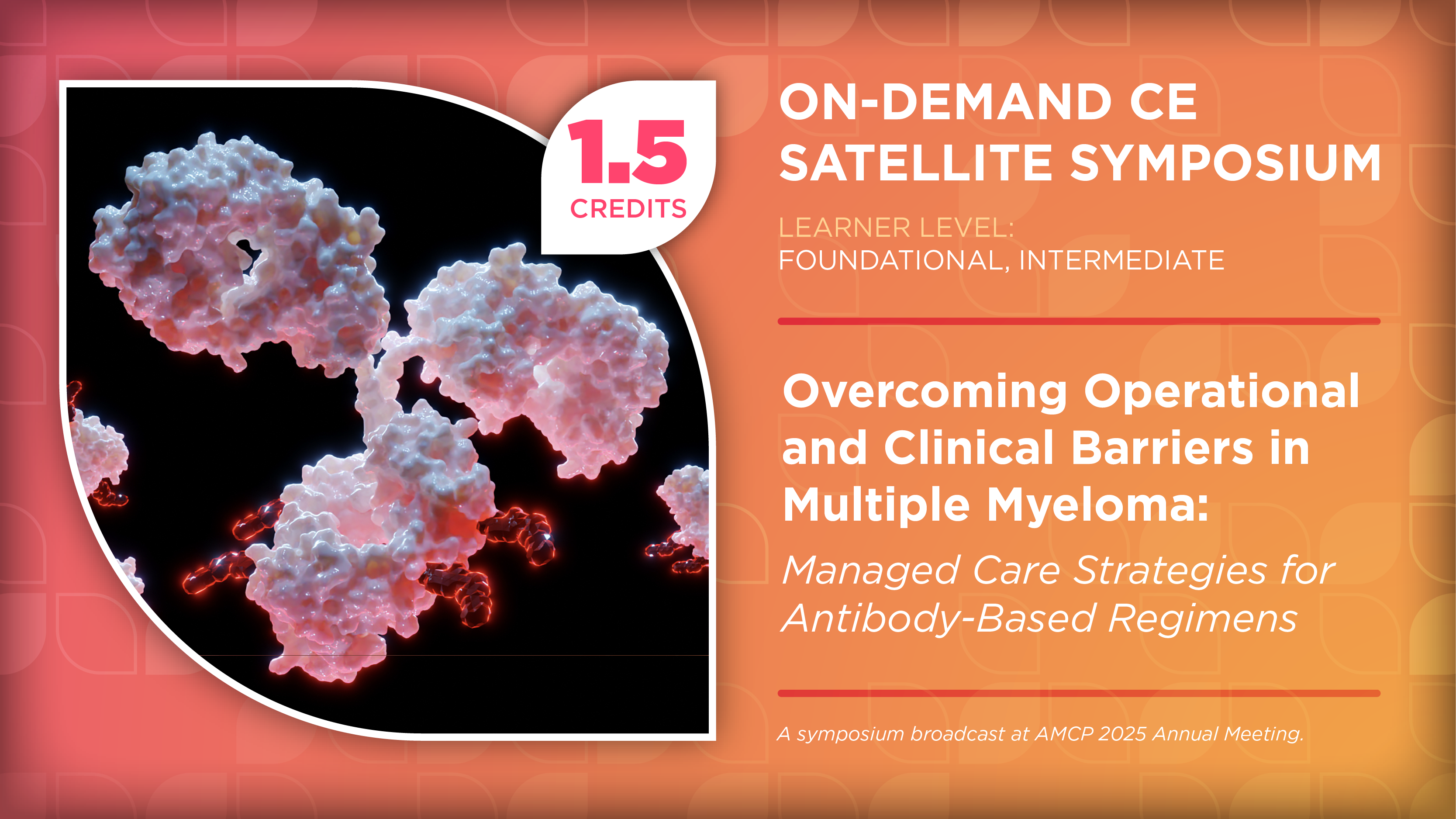 1.5
CREDITS

ON-DEMAND CE
SATELLITE SYMPOSIUM

LEARNER LEVEL:
FOUNDATIONAL, INTERMEDIATE

Overcoming Operational and Clinical Barriers in Multiple Myeloma:

Managed Care Strategies for Antibody-Based Regimens

A symposium broadcast at AMCP 2025 Annual Meeting.